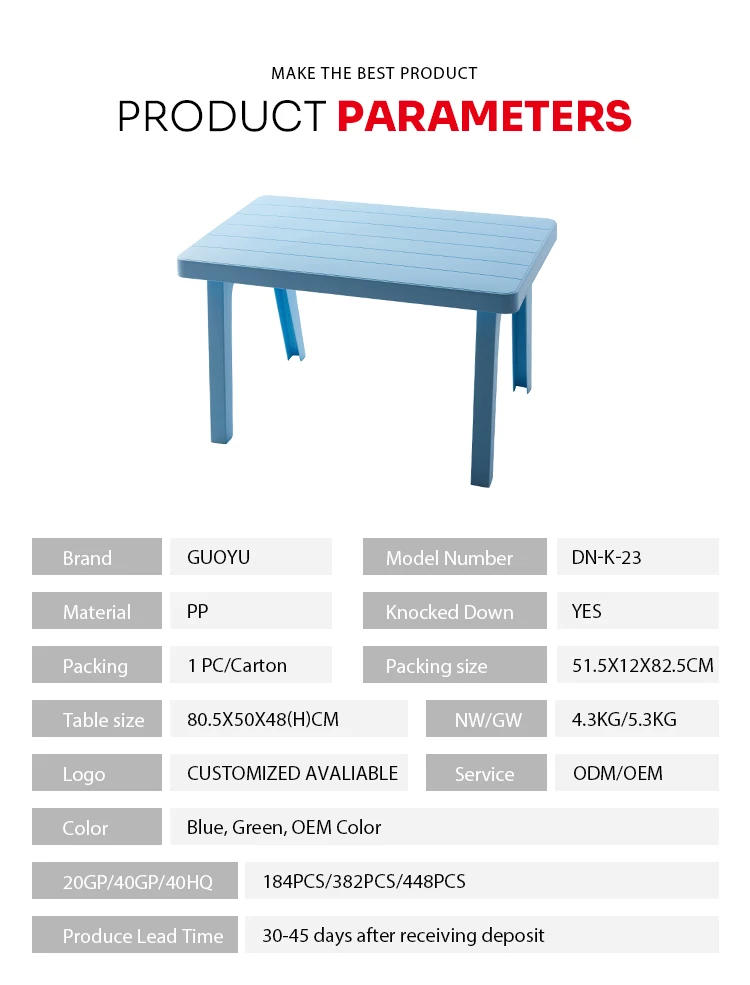 MAKE THE BEST PRODUCT

PRODUCT PARAMETERS

| Brand | GUOYU | Model Number | DN-K-23 |
|---|---|---|---|
| Material | PP | Knocked Down | YES |
| Packing | 1 PC/Carton | Packing size | 51.5X12X82.5CM |
| Table size | 80.5X50X48(H)CM | NW/GW | 4.3KG/5.3KG |
| Logo | CUSTOMIZED AVALIABLE | Service | ODM/OEM |
| Color | Blue, Green, OEM Color | | |
| 20GP/40GP/40HQ | 184PCS/382PCS/448PCS | | |
| Produce Lead Time | 30-45 days after receiving deposit | | |